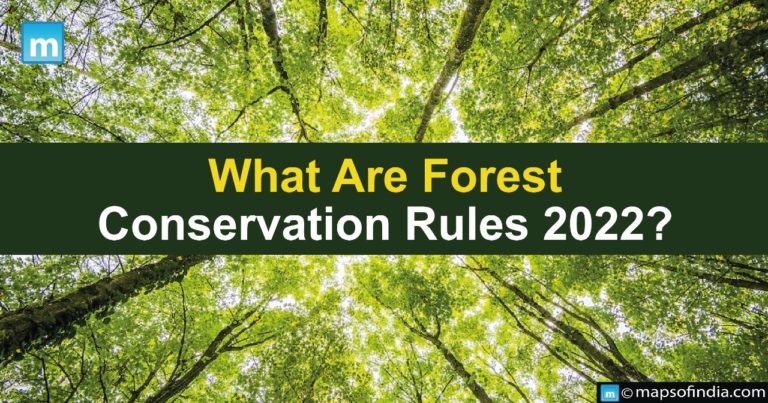 m

What Are Forest Conservation Rules 2022?

m © mapsofindia.com